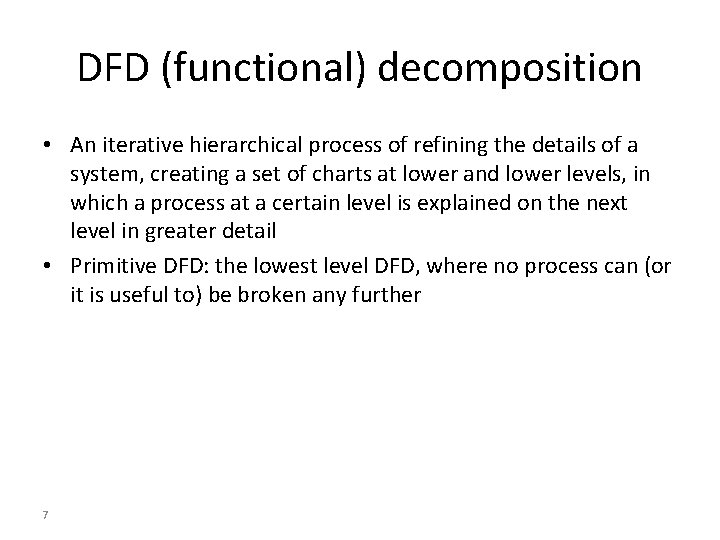 DFD (functional) decomposition

• An iterative hierarchical process of refining the details of a system, creating a set of charts at lower and lower levels, in which a process at a certain level is explained on the next level in greater detail

• Primitive DFD: the lowest level DFD, where no process can (or it is useful to) be broken any further

7